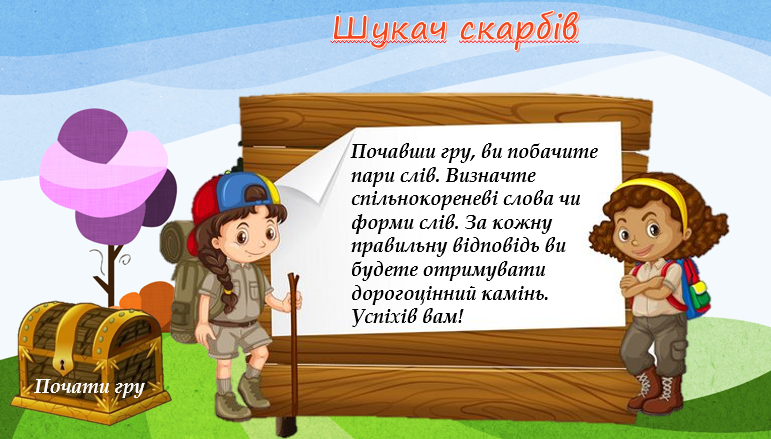 Шукач скарбів

Почавши гру, ви побачите пари слів. Визначте спільнокореневі слова чи форми слів. За кожну правильну відповідь ви будете отримувати дорогоцінний камінь. Успіхів вам!

Почати гру